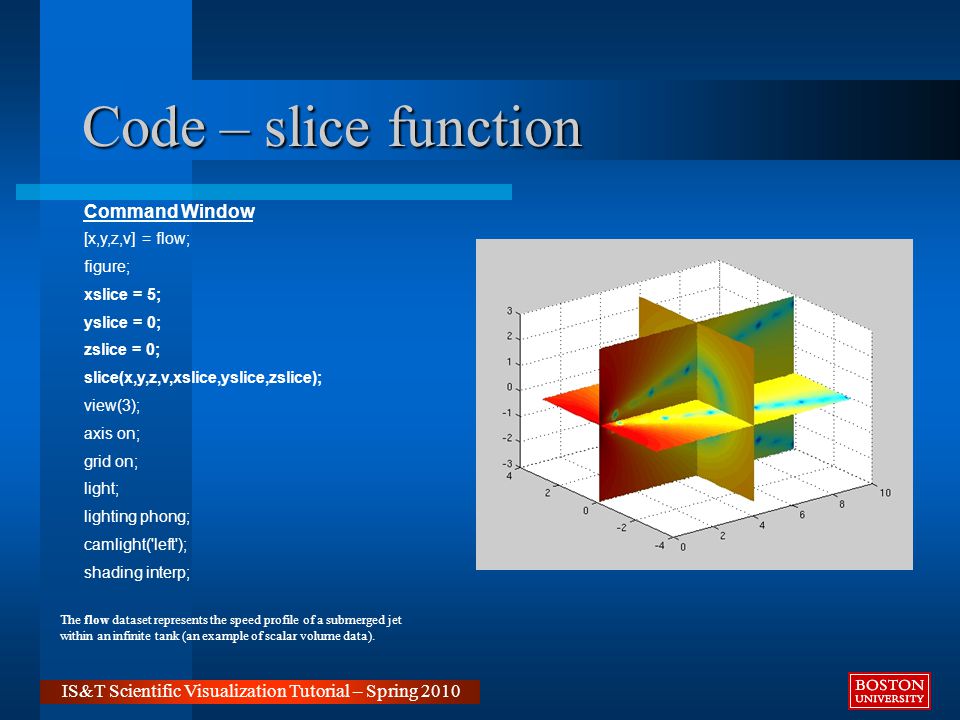 Code – slice function

Command Window

[x,y,z,v] = flow;

figure;

xslice = 5;

yslice = 0;

zslice = 0;

slice(x,y,z,v,xslice,yslice,zslice);

view(3);

axis on;

grid on;

light;

lighting phong;

camlight('left');

shading interp;

3
2
1
0
-1
-2
-3
4
2
0
-2
-4
0
2
4
6
8
10

The flow dataset represents the speed profile of a submerged jet within an infinite tank (an example of scalar volume data).

IS&T Scientific Visualization Tutorial – Spring 2010

BOSTON UNIVERSITY